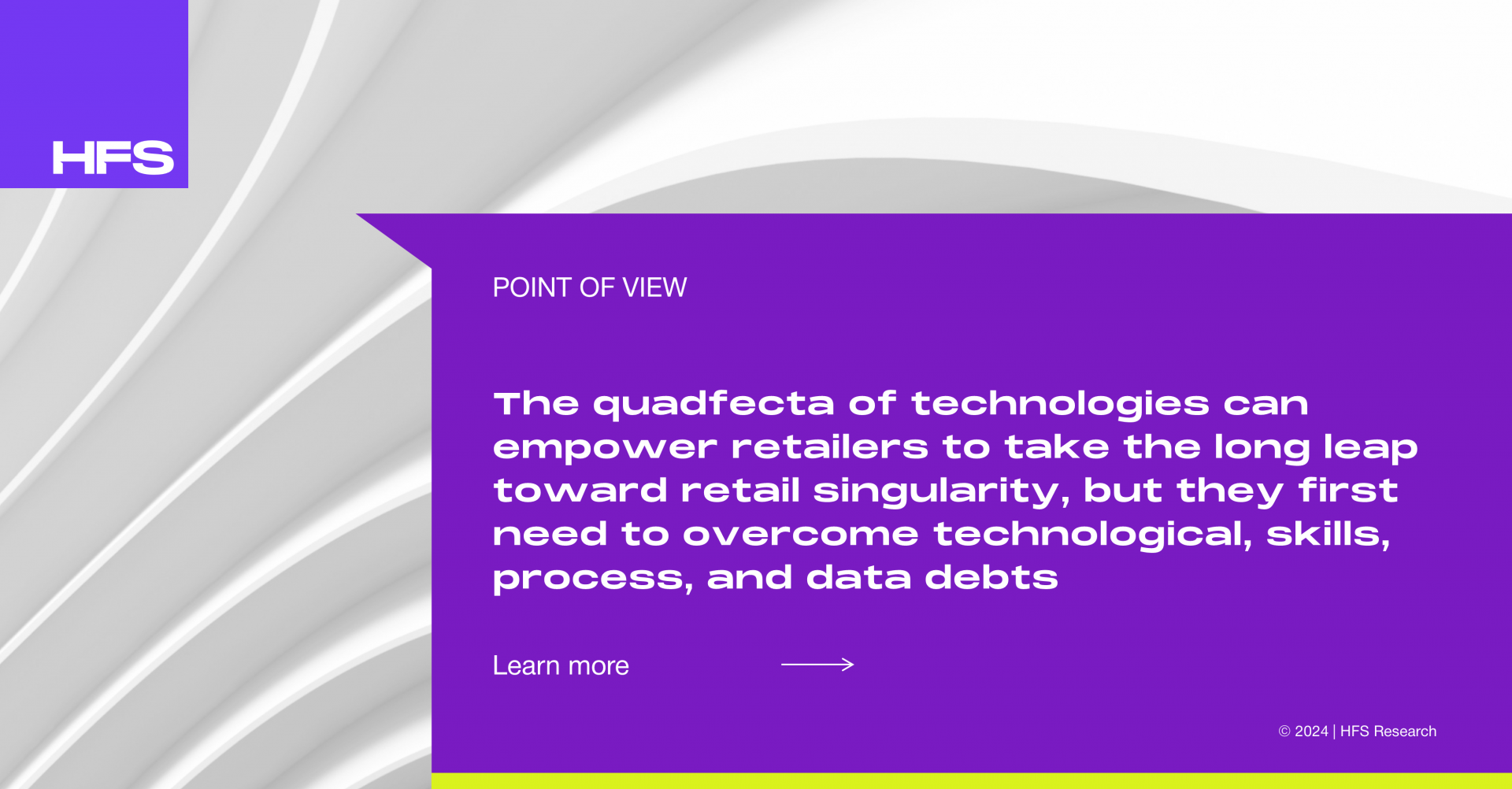 HFS

POINT OF VIEW

The quadfecta of technologies can empower retailers to take the long leap toward retail singularity, but they first need to overcome technological, skills, process, and data debts

Learn more

© 2024 | HFS Research